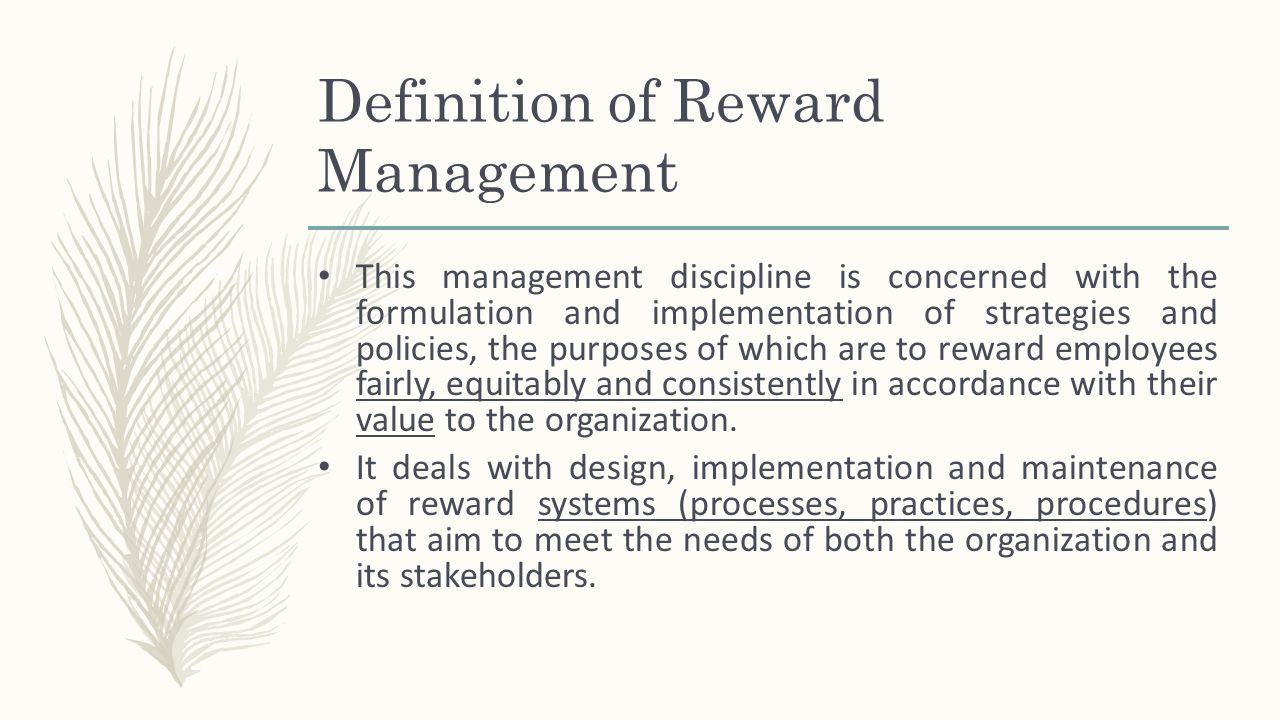 Definition of Reward Management

• This management discipline is concerned with the formulation and implementation of strategies and policies, the purposes of which are to reward employees fairly, equitably and consistently in accordance with their value to the organization.

• It deals with design, implementation and maintenance of reward systems (processes, practices, procedures) that aim to meet the needs of both the organization and its stakeholders.